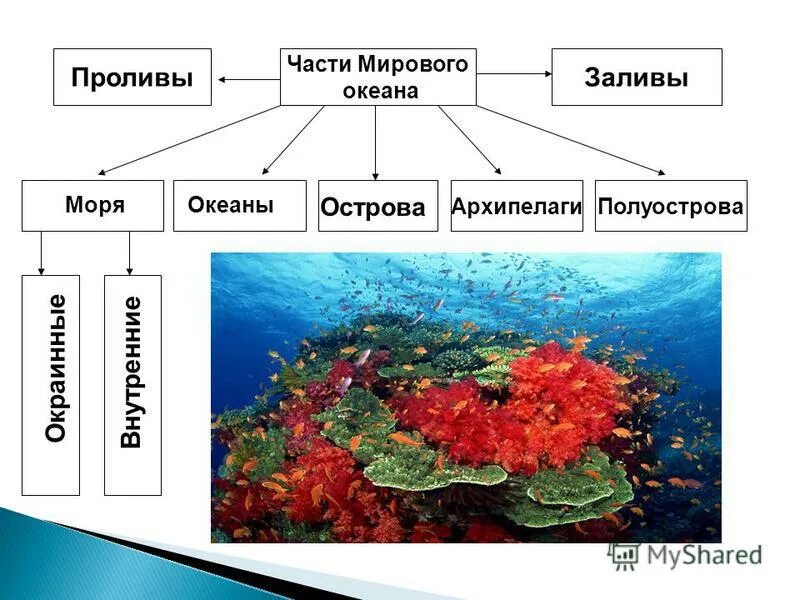 Проливы

Части Мирового океана

Заливы

Моря

Океаны

Острова

Архипелаги

Полуострова

Окраинные

Внутренние

MyShared